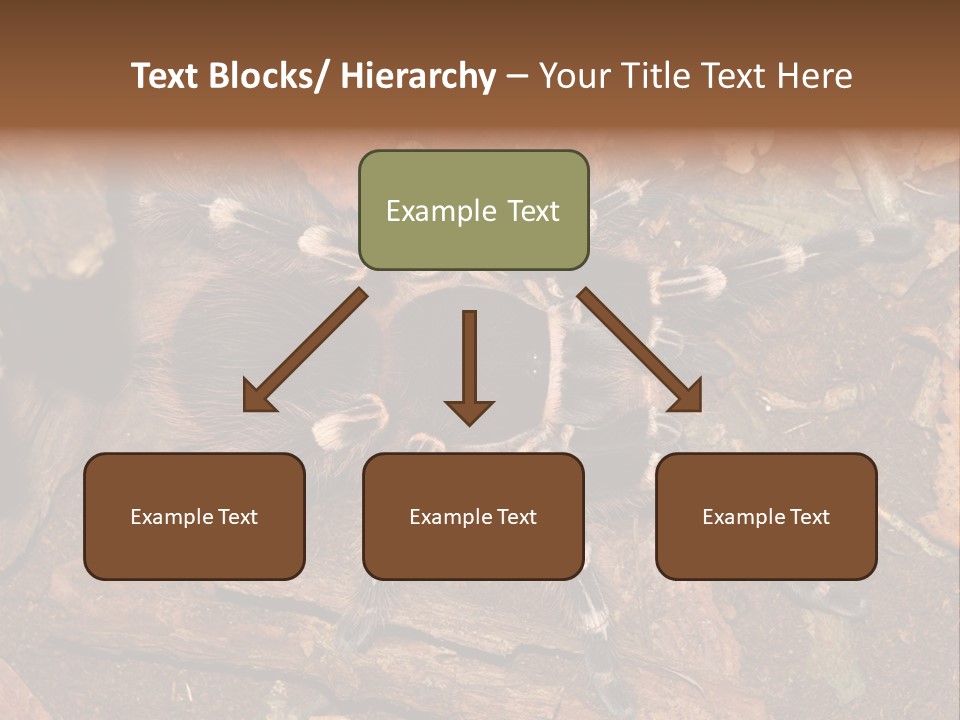 Text Blocks/ Hierarchy – Your Title Text Here

Example Text

Example Text

Example Text

Example Text